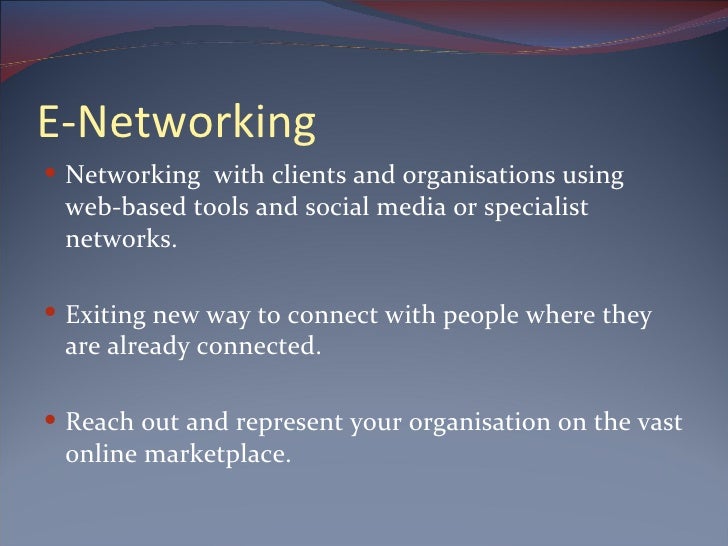 E-Networking

• Networking with clients and organisations using web-based tools and social media or specialist networks.

• Exiting new way to connect with people where they are already connected.

• Reach out and represent your organisation on the vast online marketplace.